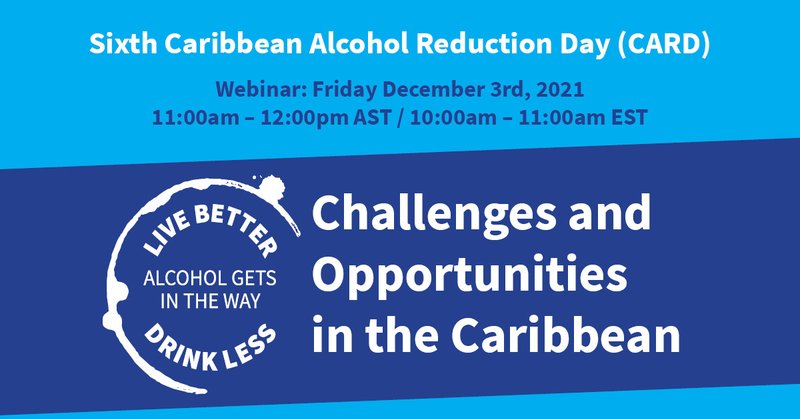 Sixth Caribbean Alcohol Reduction Day (CARD)

Webinar: Friday December 3rd, 2021
11:00am – 12:00pm AST / 10:00am – 11:00am EST

LIVE BETTER
ALCOHOL GETS IN THE WAY
DRINK LESS

Challenges and Opportunities in the Caribbean